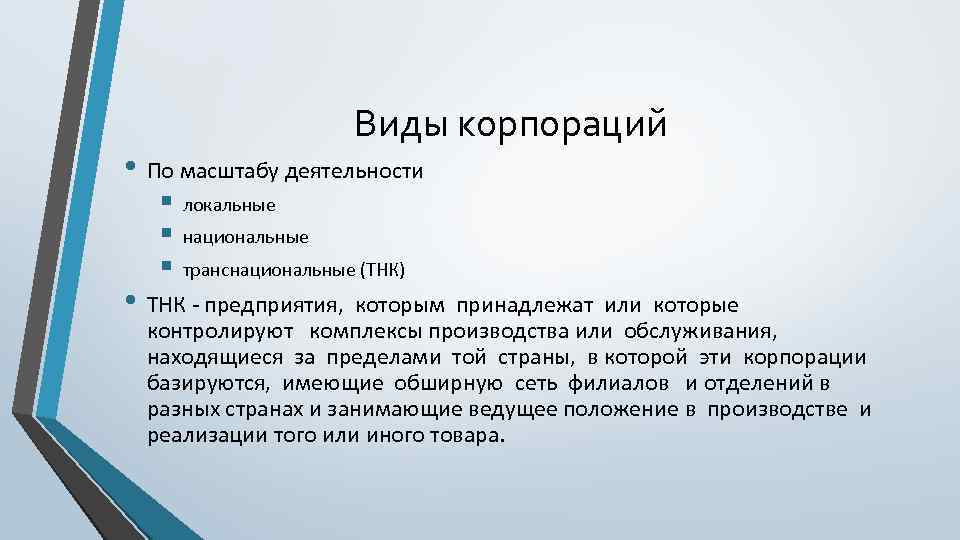 Виды корпораций

• По масштабу деятельности
  ▪ локальные
  ▪ национальные
  ▪ транснациональные (ТНК)

• ТНК - предприятия, которым принадлежат или которые контролируют комплексы производства или обслуживания, находящиеся за пределами той страны, в которой эти корпорации базируются, имеющие обширную сеть филиалов и отделений в разных странах и занимающие ведущее положение в производстве и реализации того или иного товара.